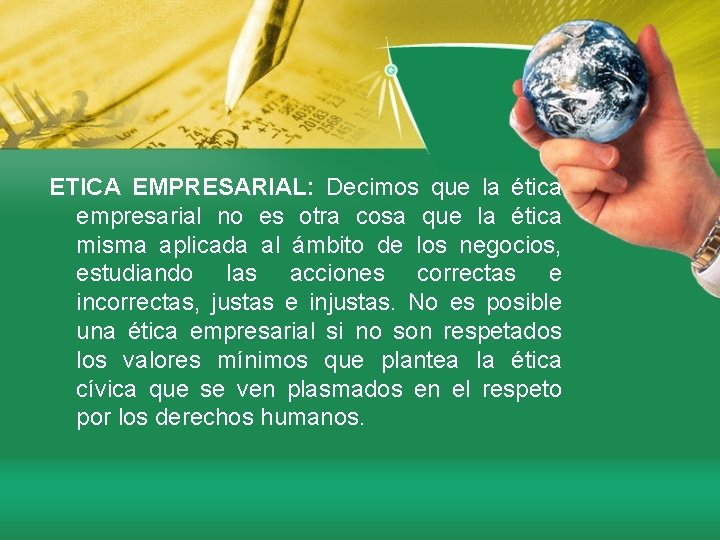 ETICA EMPRESARIAL: Decimos que la ética empresarial no es otra cosa que la ética misma aplicada al ámbito de los negocios, estudiando las acciones correctas e incorrectas, justas e injustas. No es posible una ética empresarial si no son respetados los valores mínimos que plantea la ética cívica que se ven plasmados en el respeto por los derechos humanos.